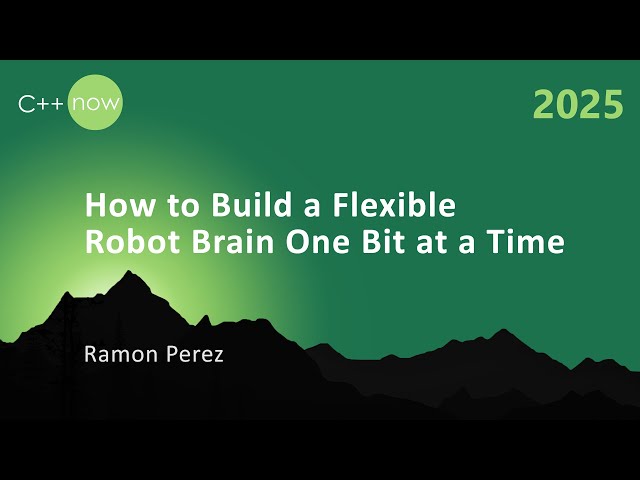 C++ now

2025

How to Build a Flexible Robot Brain One Bit at a Time

Ramon Perez